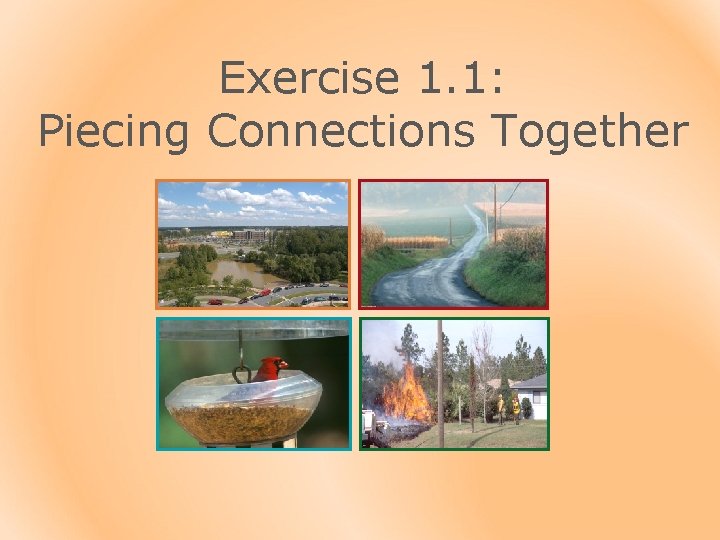 Exercise 1.1:
Piecing Connections Together